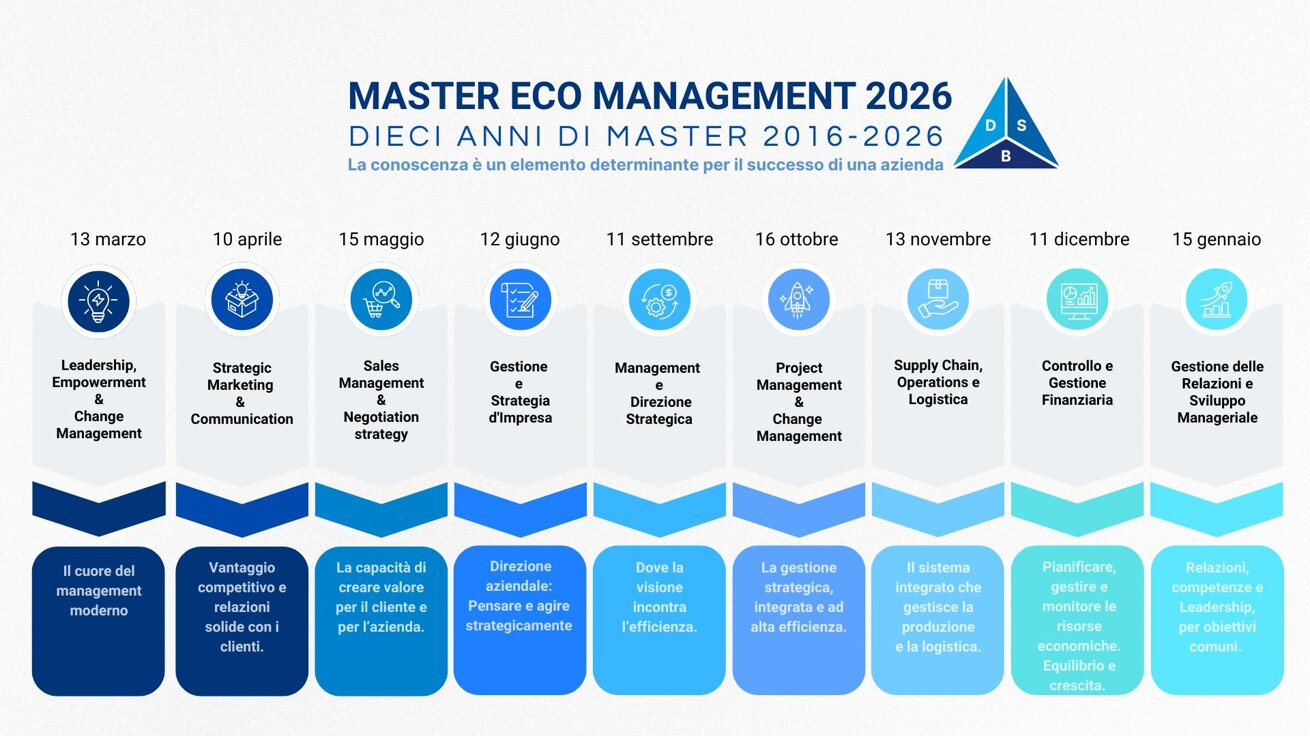 MASTER ECO MANAGEMENT 2026

DIECI ANNI DI MASTER 2016-2026

La conoscenza è un elemento determinante per il successo di una azienda

D S B

13 marzo

Leadership, Empowerment & Change Management

Il cuore del management moderno

10 aprile

Strategic Marketing & Communication

Vantaggio competitivo e relazioni solide con i clienti.

15 maggio

Sales Management & Negotiation strategy

La capacità di creare valore per il cliente e per l'azienda.

12 giugno

Gestione e Strategia d'Impresa

Direzione aziendale: Pensare e agire strategicamente

11 settembre

Management e Direzione Strategica

Dove la visione incontra l'efficienza.

16 ottobre

Project Management & Change Management

La gestione strategica, integrata e ad alta efficienza.

13 novembre

Supply Chain, Operations e Logistica

Il sistema integrato che gestisce la produzione e la logistica.

11 dicembre

Controllo e Gestione Finanziaria

Pianificare, gestire e monitore le risorse economiche. Equilibrio e crescita.

15 gennaio

Gestione delle Relazioni e Sviluppo Manageriale

Relazioni, competenze e Leadership, per obiettivi comuni.